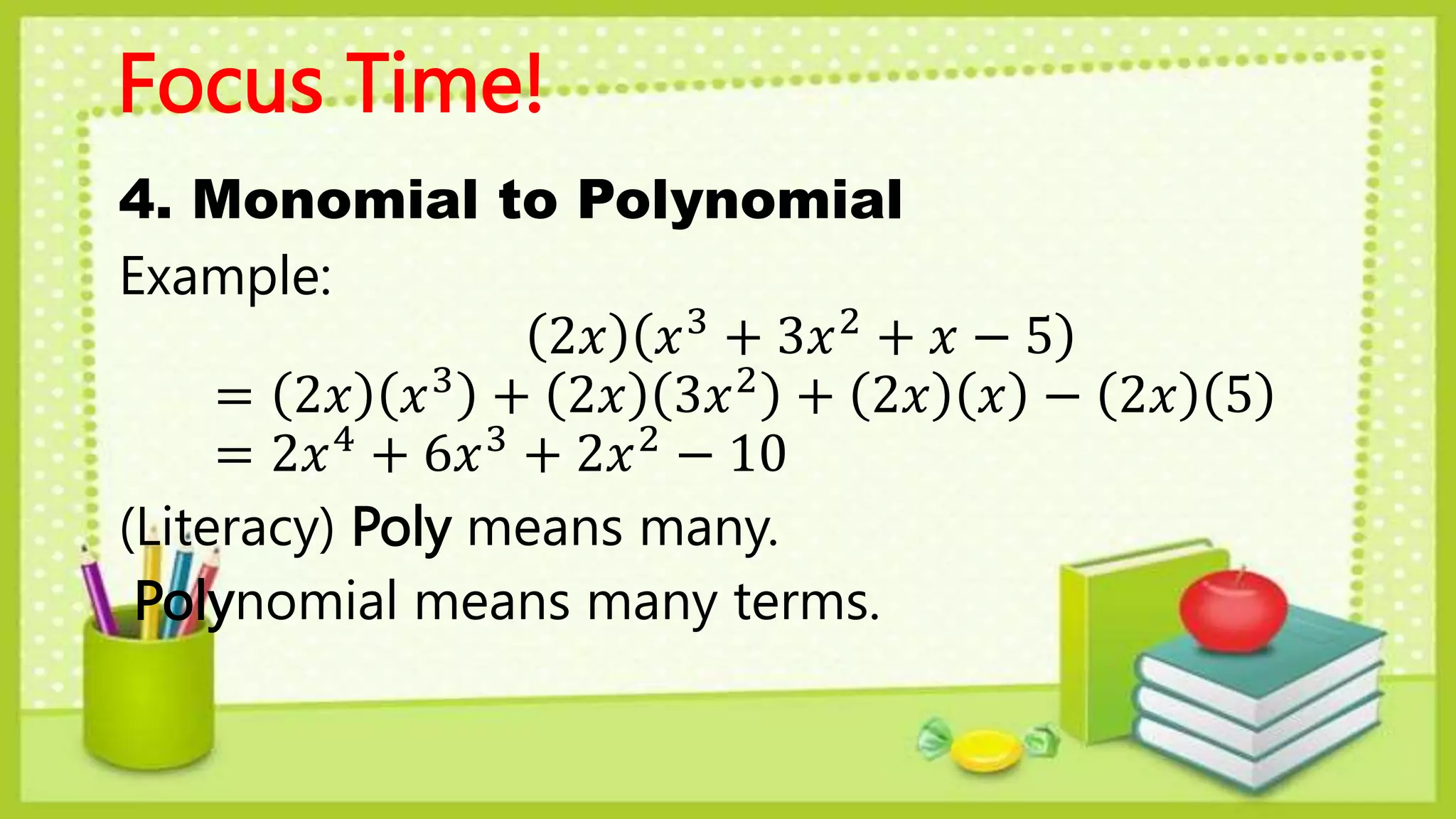 Focus Time!

4. Monomial to Polynomial

Example:

$(2x)(x^3 + 3x^2 + x - 5)$
$= (2x)(x^3) + (2x)(3x^2) + (2x)(x) - (2x)(5)$
$= 2x^4 + 6x^3 + 2x^2 - 10$

(Literacy) Poly means many.
Polynomial means many terms.